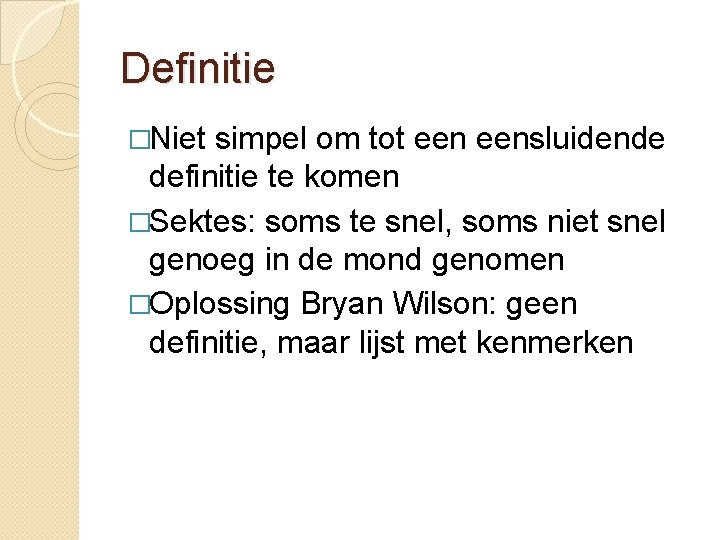 Definitie

□Niet simpel om tot een eensluidende definitie te komen

□Sektes: soms te snel, soms niet snel genoeg in de mond genomen

□Oplossing Bryan Wilson: geen definitie, maar lijst met kenmerken